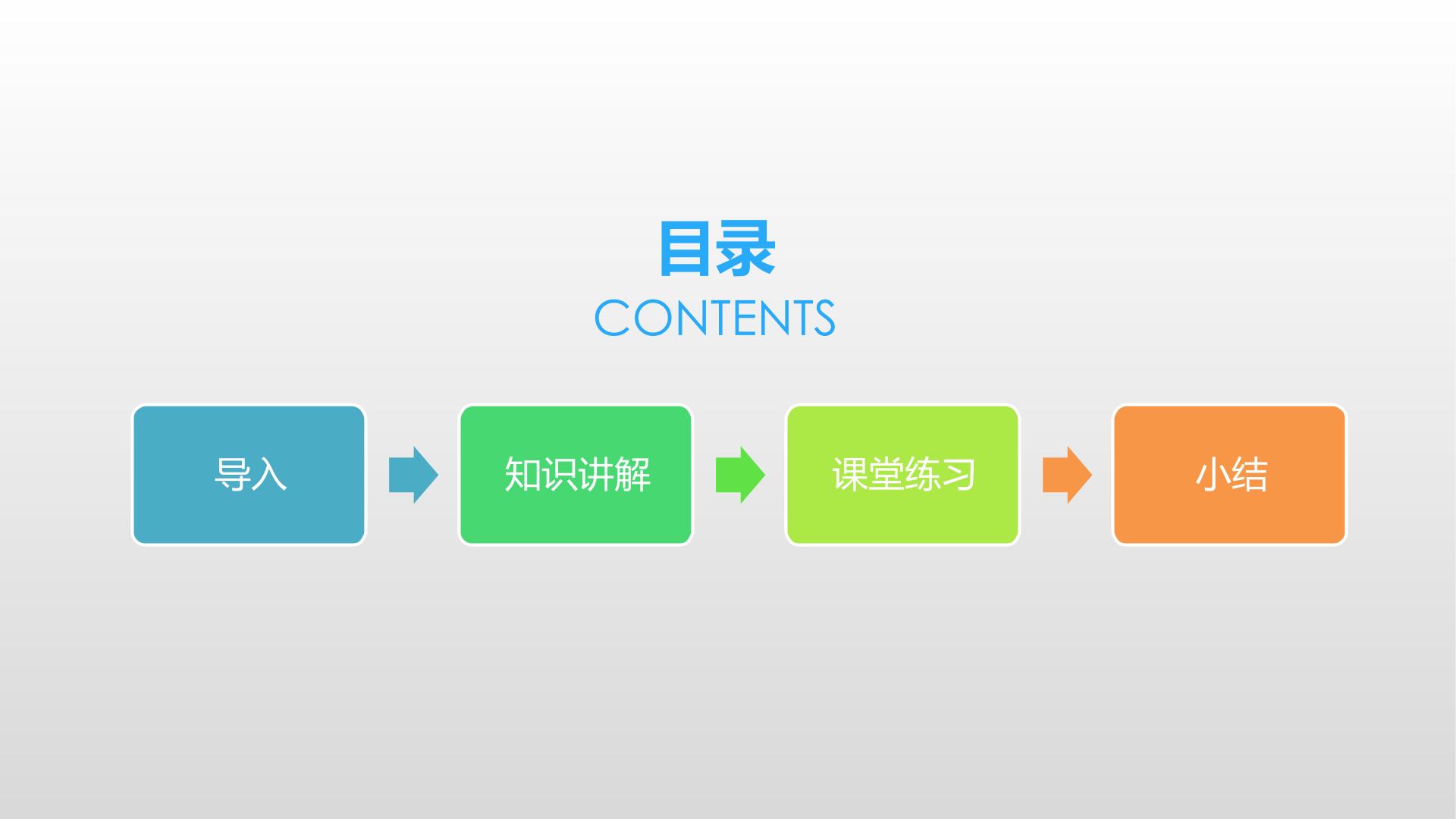 目录
CONTENTS

导入

知识讲解

课堂练习

小结